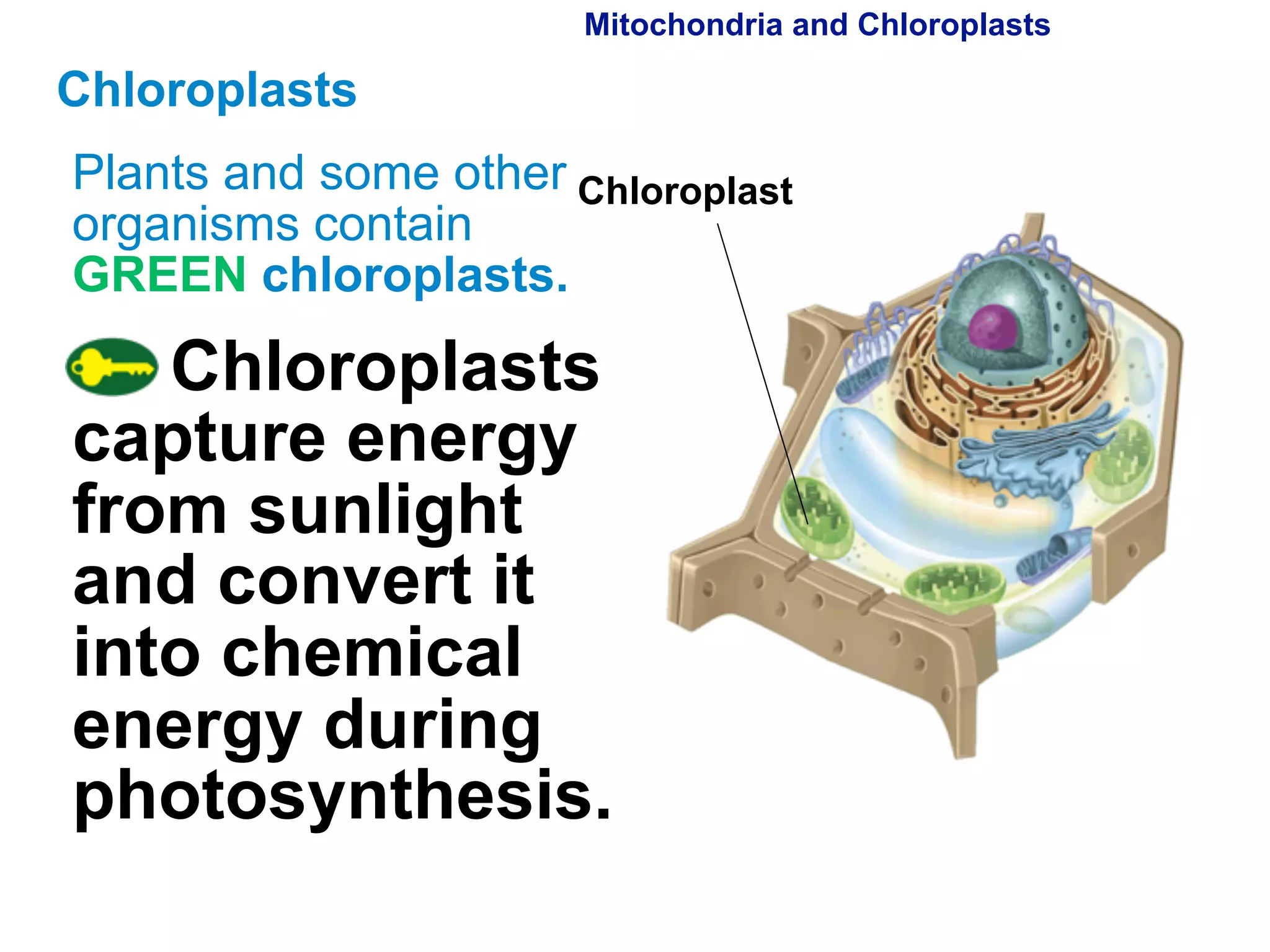 Mitochondria and Chloroplasts

Chloroplasts

Plants and some other organisms contain GREEN chloroplasts.

Chloroplast

Chloroplasts capture energy from sunlight and convert it into chemical energy during photosynthesis.